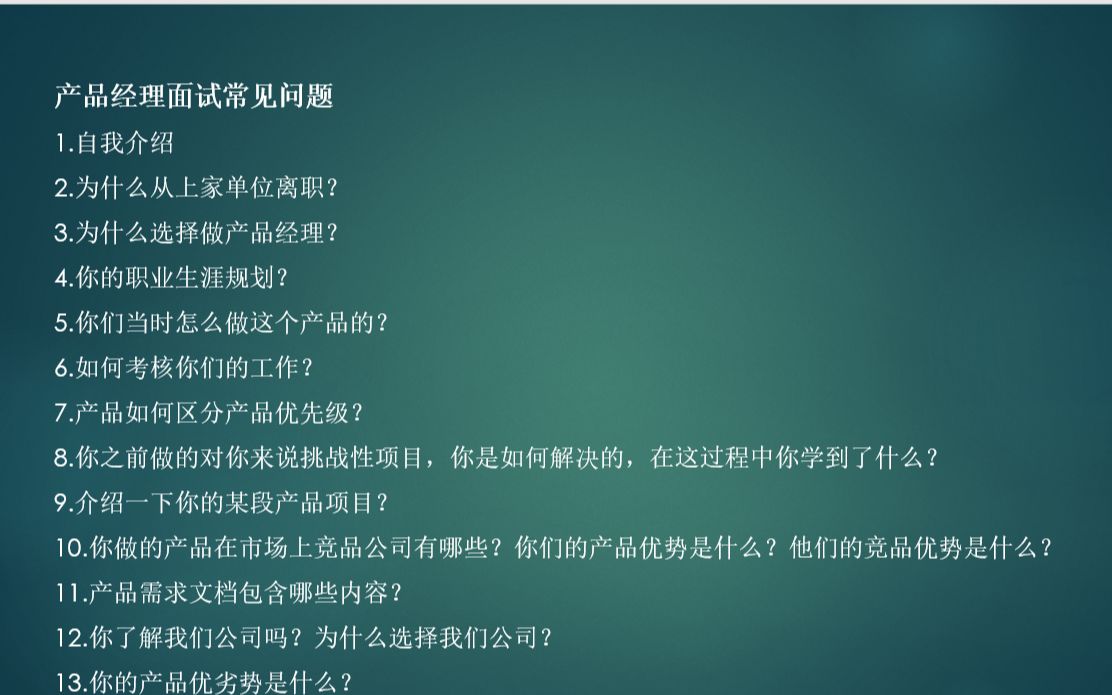 产品经理面试常见问题

1.自我介绍

2.为什么从上家单位离职？

3.为什么选择做产品经理？

4.你的职业生涯规划？

5.你们当时怎么做这个产品的？

6.如何考核你们的工作？

7.产品如何区分产品优先级？

8.你之前做的对你来说挑战性项目，你是如何解决的，在这过程中你学到了什么？

9.介绍一下你的某段产品项目？

10.你做的产品在市场上竞品公司有哪些？你们的产品优势是什么？他们的竞品优势是什么？

11.产品需求文档包含哪些内容？

12.你了解我们公司吗？为什么选择我们公司？

13.你的产品优劣势是什么？